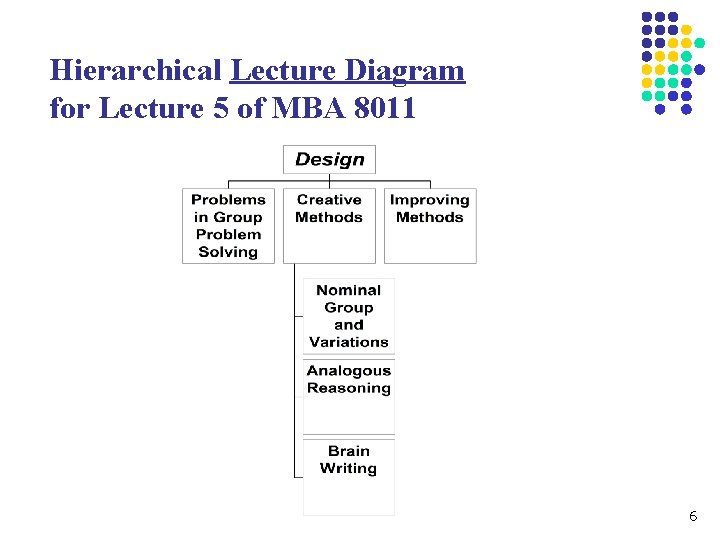 Hierarchical Lecture Diagram for Lecture 5 of MBA 8011

Design

Problems in Group Problem Solving

Creative Methods

Improving Methods

Nominal Group and Variations

Analogous Reasoning

Brain Writing

6